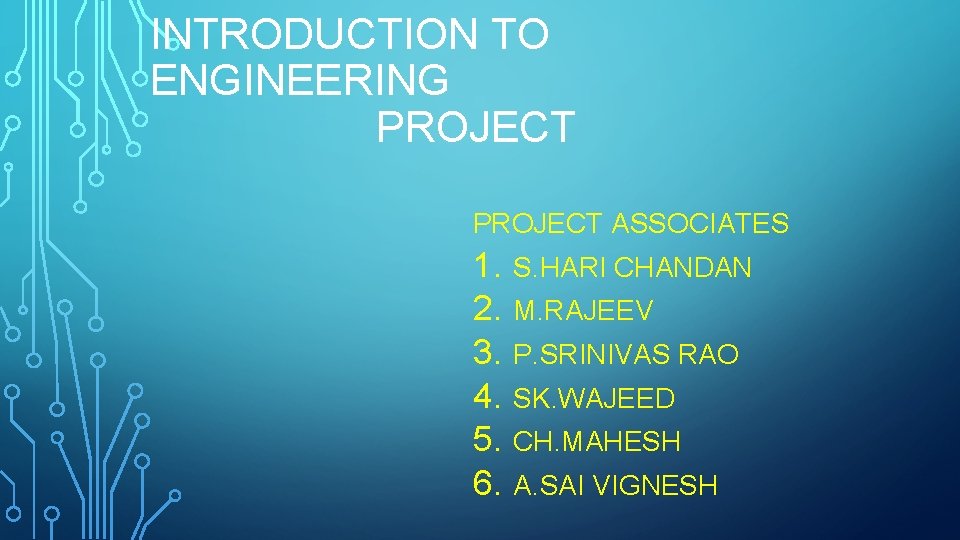 INTRODUCTION TO ENGINEERING PROJECT

PROJECT ASSOCIATES
1. S.HARI CHANDAN
2. M.RAJEEV
3. P.SRINIVAS RAO
4. SK.WAJEED
5. CH.MAHESH
6. A.SAI VIGNESH